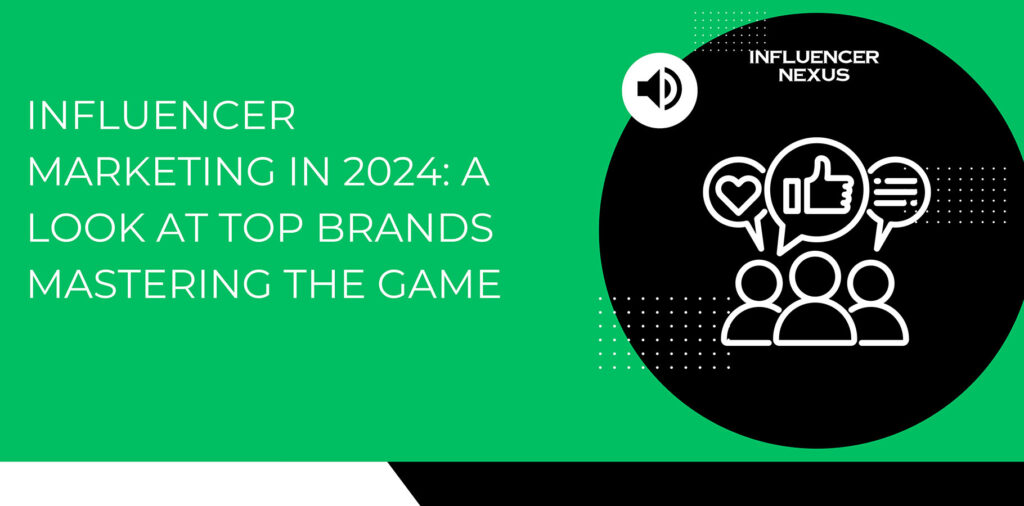 INFLUENCER MARKETING IN 2024: A LOOK AT TOP BRANDS MASTERING THE GAME

INFLUENCER NEXUS